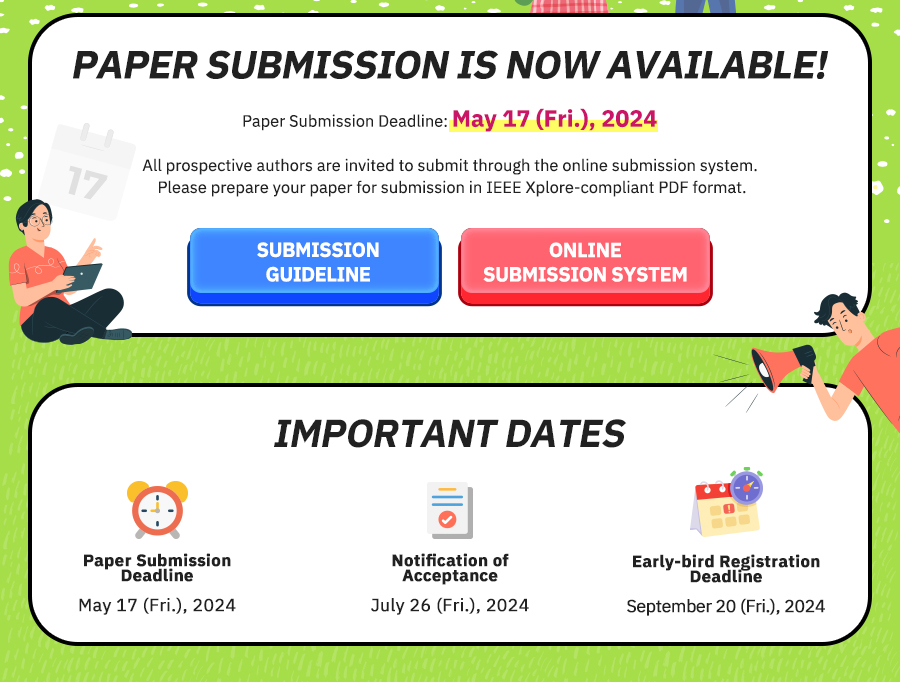 PAPER SUBMISSION IS NOW AVAILABLE!

Paper Submission Deadline: May 17 (Fri.), 2024

17

All prospective authors are invited to submit through the online submission system.
Please prepare your paper for submission in IEEE Xplore-compliant PDF format.

SUBMISSION GUIDELINE

ONLINE SUBMISSION SYSTEM

IMPORTANT DATES

Paper Submission Deadline
May 17 (Fri.), 2024

Notification of Acceptance
July 26 (Fri.), 2024

Early-bird Registration Deadline
September 20 (Fri.), 2024